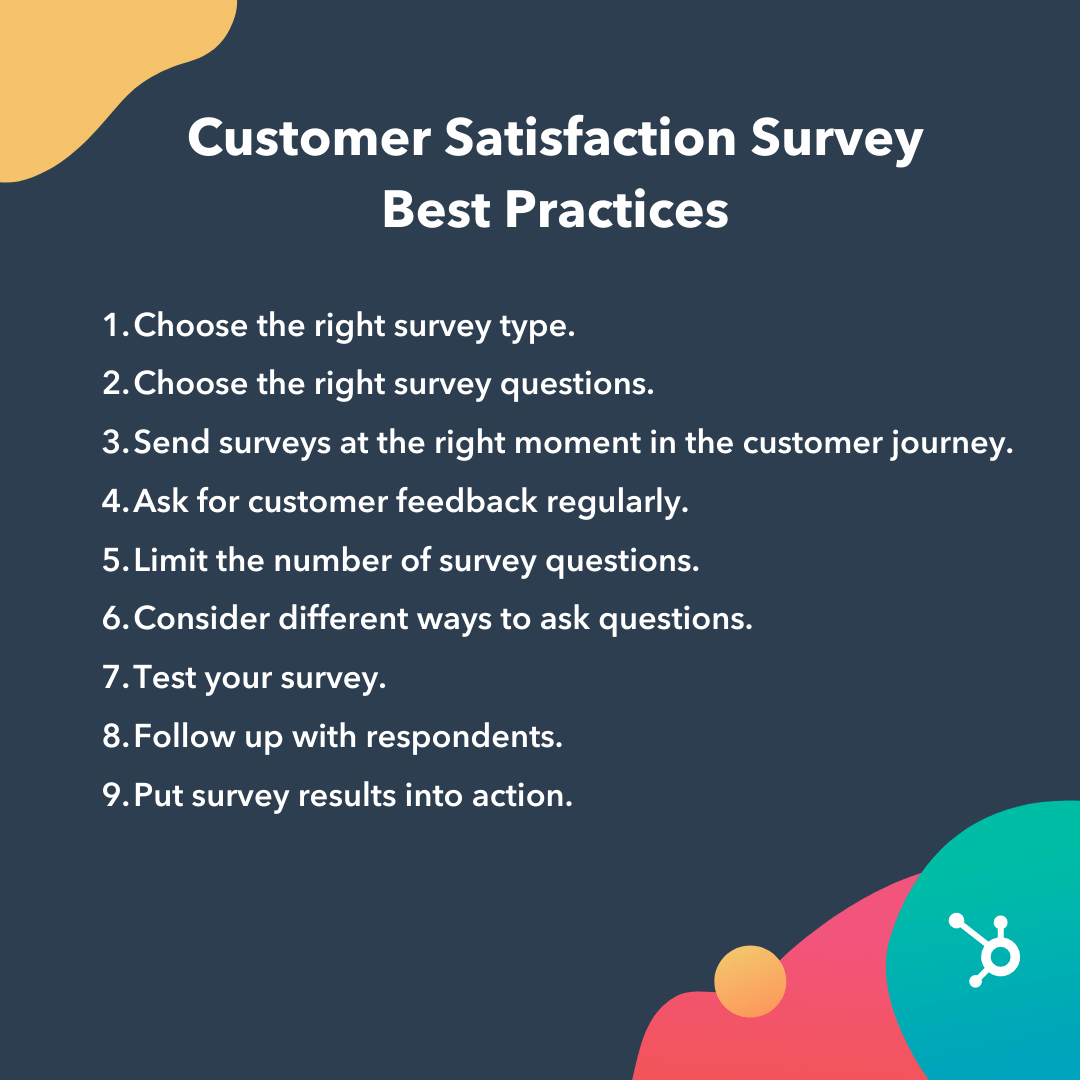 Customer Satisfaction Survey Best Practices

1. Choose the right survey type.
2. Choose the right survey questions.
3. Send surveys at the right moment in the customer journey.
4. Ask for customer feedback regularly.
5. Limit the number of survey questions.
6. Consider different ways to ask questions.
7. Test your survey.
8. Follow up with respondents.
9. Put survey results into action.